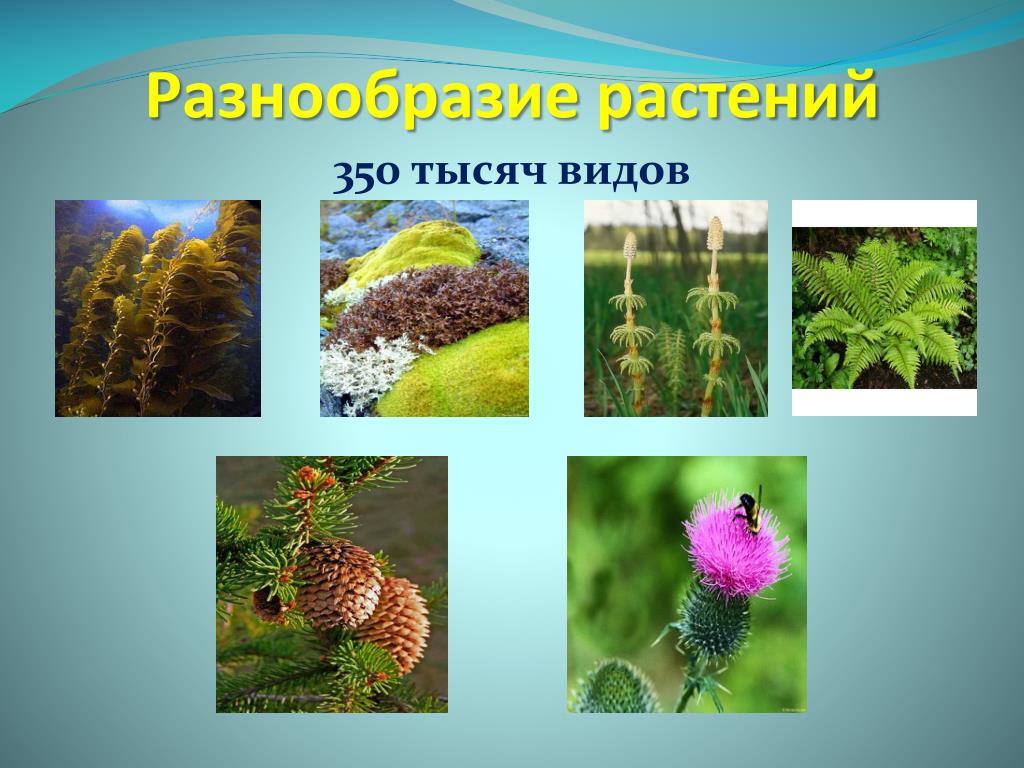 Разнообразие растений

350 тысяч видов